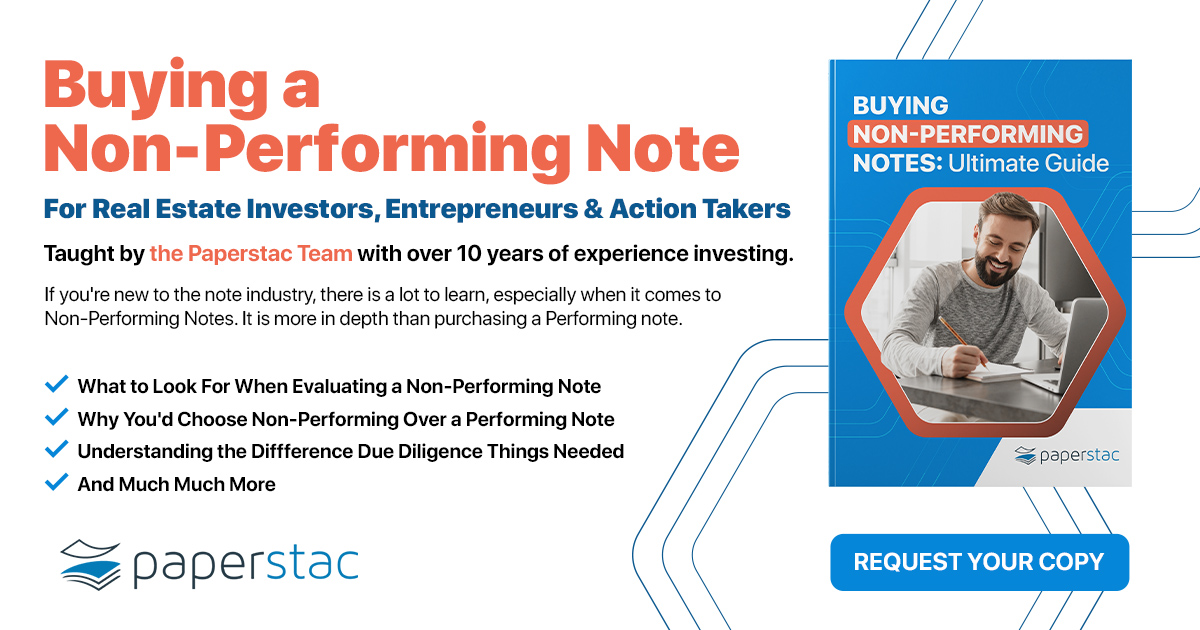 Buying a Non-Performing Note

For Real Estate Investors, Entrepreneurs & Action Takers

Taught by the Paperstac Team with over 10 years of experience investing.

If you're new to the note industry, there is a lot to learn, especially when it comes to Non-Performing Notes. It is more in depth than purchasing a Performing note.

What to Look For When Evaluating a Non-Performing Note
Why You'd Choose Non-Performing Over a Performing Note
Understanding the Diffference Due Diligence Things Needed
And Much Much More

paperstac

BUYING NON-PERFORMING NOTES: Ultimate Guide

paperstac

REQUEST YOUR COPY